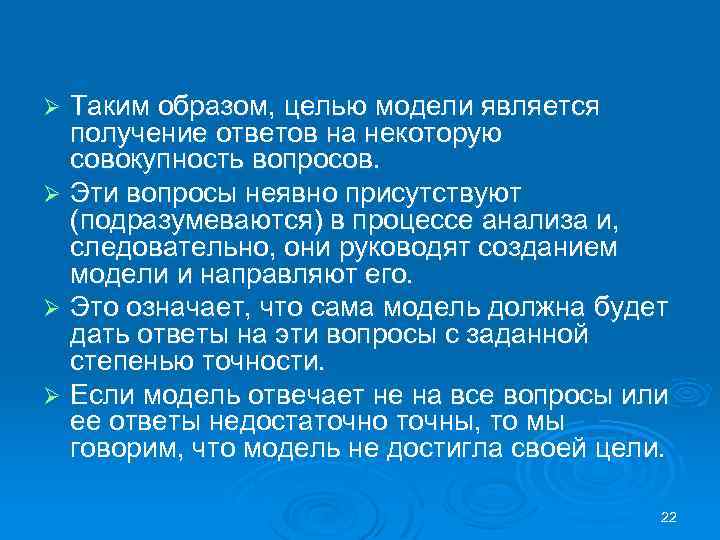 ➢ Таким образом, целью модели является получение ответов на некоторую совокупность вопросов.

➢ Эти вопросы неявно присутствуют (подразумеваются) в процессе анализа и, следовательно, они руководят созданием модели и направляют его.

➢ Это означает, что сама модель должна будет дать ответы на эти вопросы с заданной степенью точности.

➢ Если модель отвечает не на все вопросы или ее ответы недостаточно точны, то мы говорим, что модель не достигла своей цели.

22